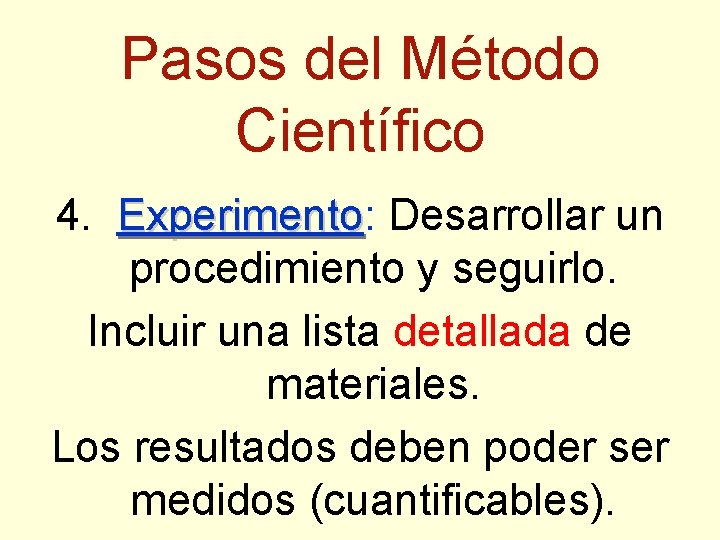 Pasos del Método Científico

4. Experimento: Desarrollar un procedimiento y seguirlo.

Incluir una lista detallada de materiales.

Los resultados deben poder ser medidos (cuantificables).